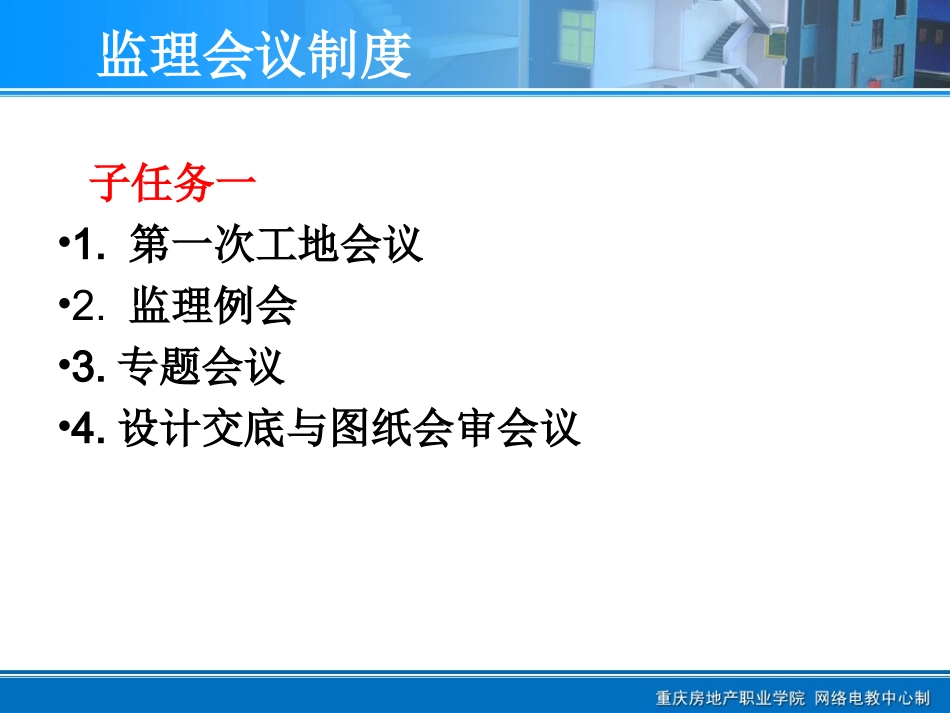 监理会议制度

子任务一

•1. 第一次工地会议

•2. 监理例会

•3. 专题会议

•4. 设计交底与图纸会审会议

重庆房地产职业学院 网络电教中心制